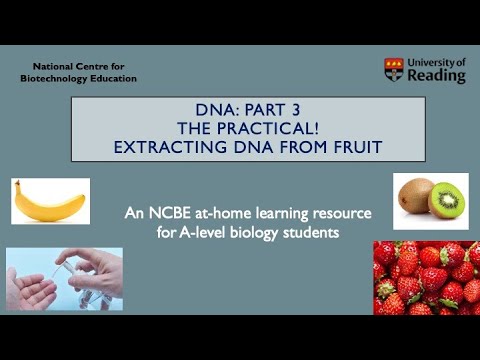 National Centre for
Biotechnology Education

University of
Reading

DNA: PART 3
THE PRACTICAL!
EXTRACTING DNA FROM FRUIT

An NCBE at-home learning resource
for A-level biology students